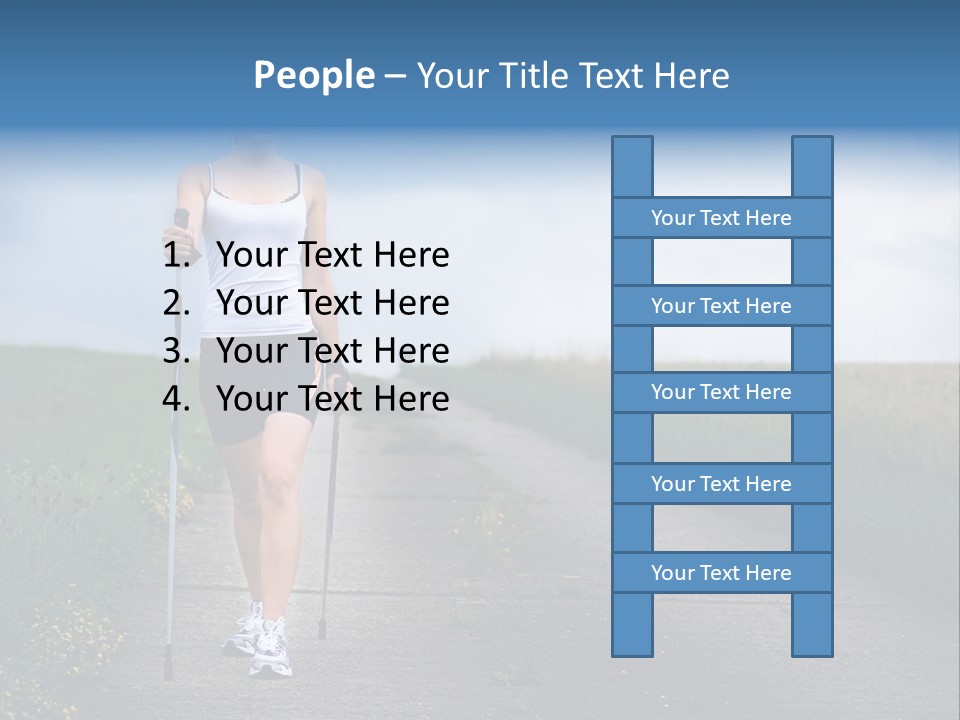 People – Your Title Text Here

1. Your Text Here
2. Your Text Here
3. Your Text Here
4. Your Text Here

Your Text Here

Your Text Here

Your Text Here

Your Text Here

Your Text Here